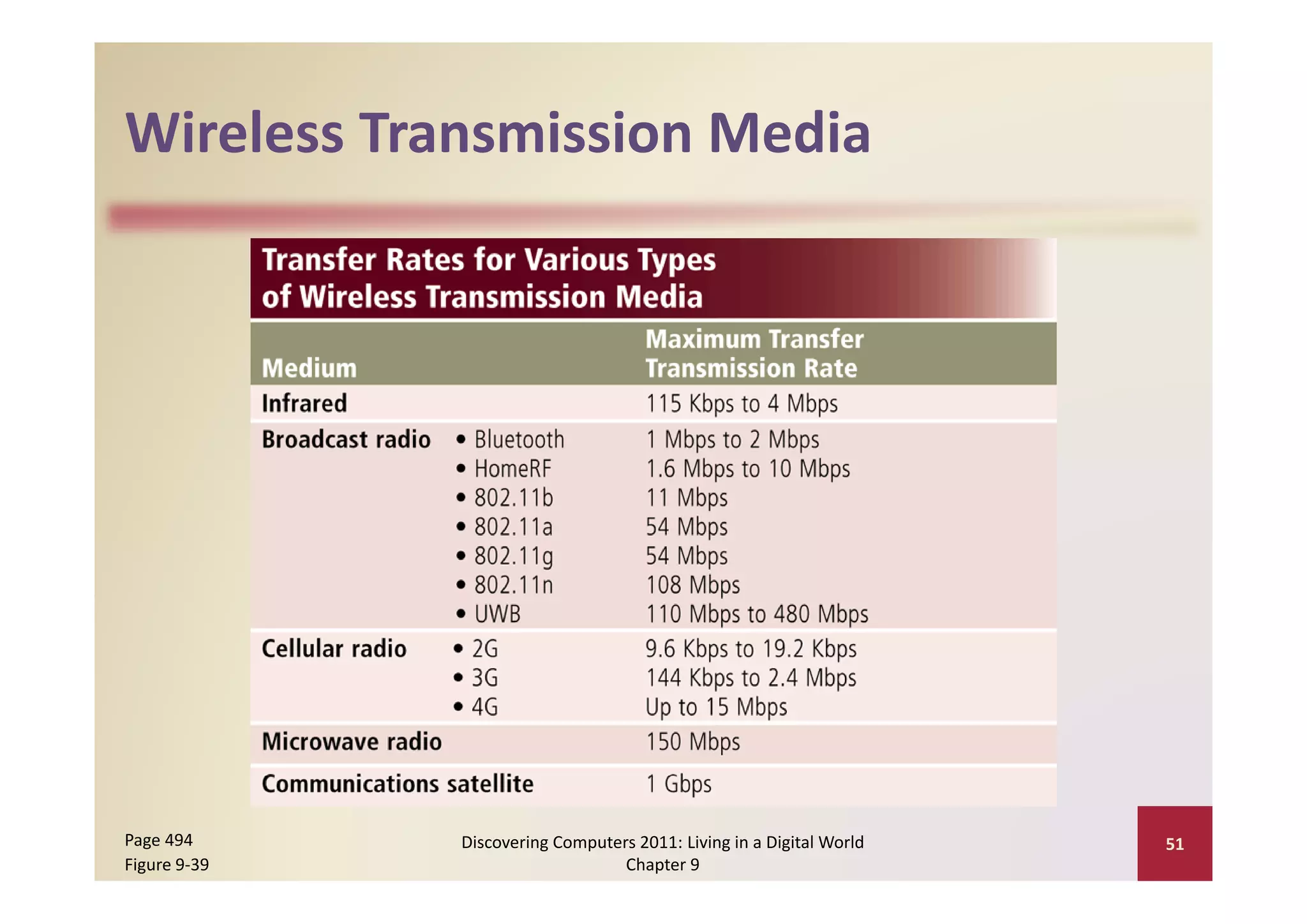 Wireless Transmission Media

Transfer Rates for Various Types of Wireless Transmission Media

| Medium | | Maximum Transfer Transmission Rate |
|---|---|---|
| Infrared | | 115 Kbps to 4 Mbps |
| Broadcast radio | • Bluetooth | 1 Mbps to 2 Mbps |
| | • HomeRF | 1.6 Mbps to 10 Mbps |
| | • 802.11b | 11 Mbps |
| | • 802.11a | 54 Mbps |
| | • 802.11g | 54 Mbps |
| | • 802.11n | 108 Mbps |
| | • UWB | 110 Mbps to 480 Mbps |
| Cellular radio | • 2G | 9.6 Kbps to 19.2 Kbps |
| | • 3G | 144 Kbps to 2.4 Mbps |
| | • 4G | Up to 15 Mbps |
| Microwave radio | | 150 Mbps |
| Communications satellite | | 1 Gbps |

Page 494
Figure 9-39

Discovering Computers 2011: Living in a Digital World
Chapter 9

51